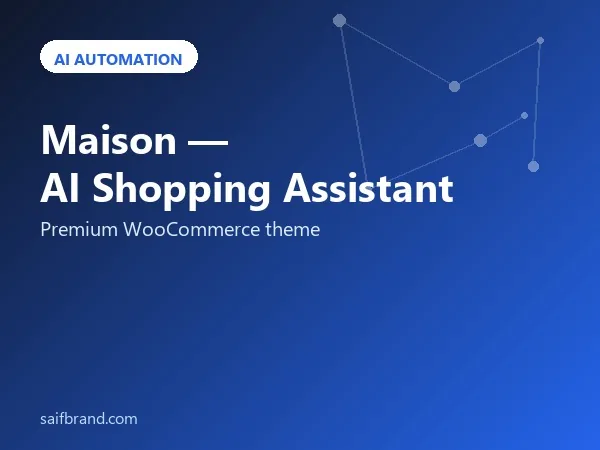 AI AUTOMATION

Maison —
AI Shopping Assistant

Premium WooCommerce theme

saifbrand.com